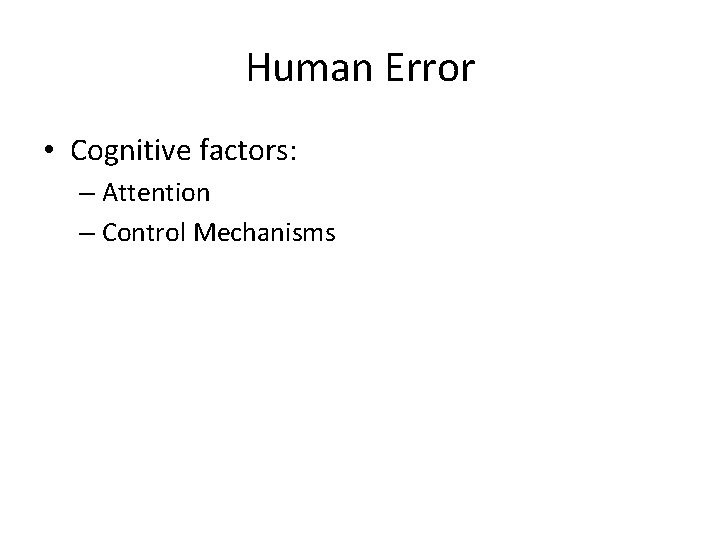 Human Error

• Cognitive factors:
  – Attention
  – Control Mechanisms